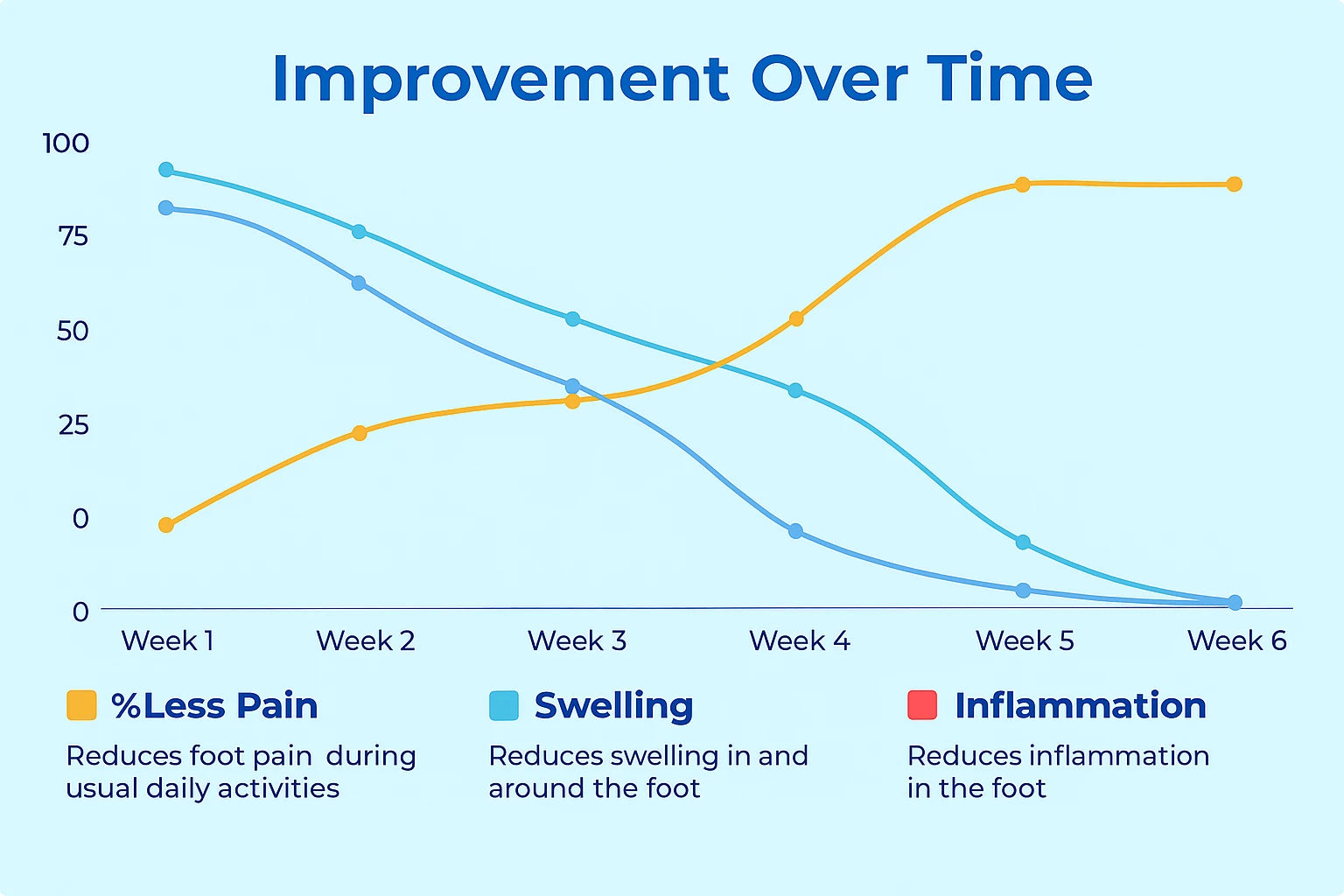 Improvement Over Time

100
75
50
25
0
0

Week 1
Week 2
Week 3
Week 4
Week 5
Week 6

%Less Pain
Reduces foot pain during usual daily activities

Swelling
Reduces swelling in and around the foot

Inflammation
Reduces inflammation in the foot